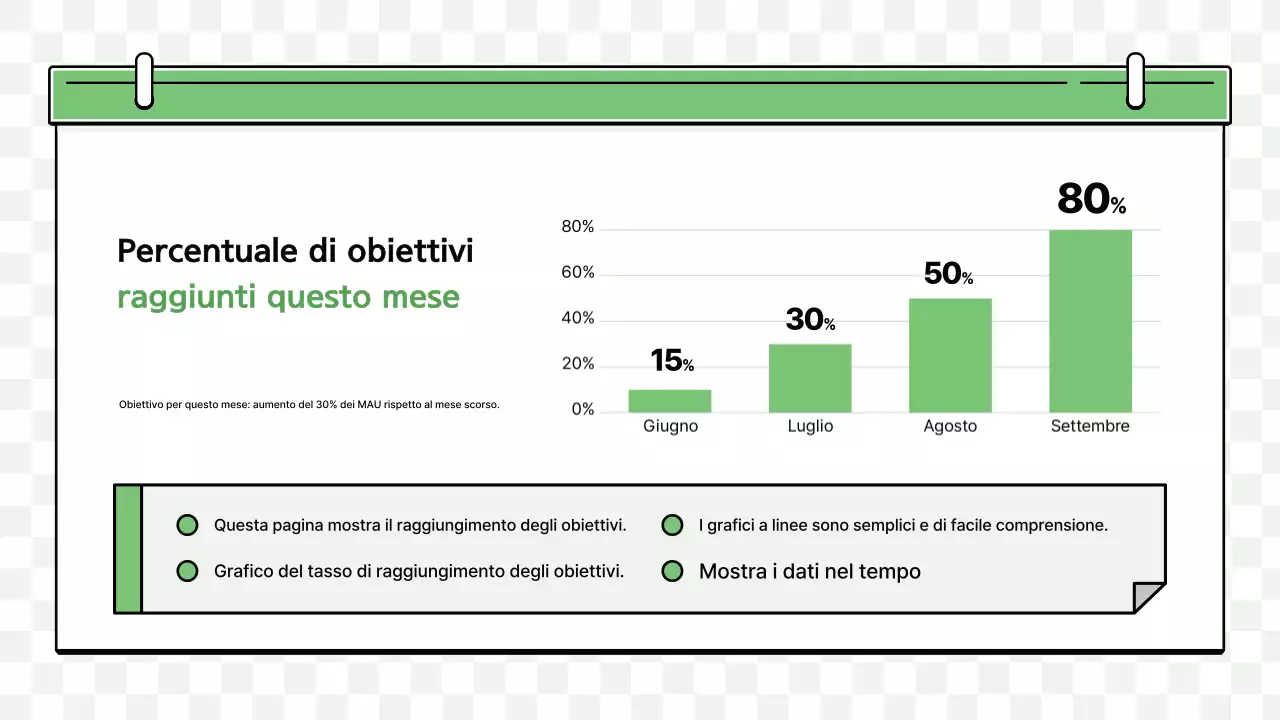 Percentuale di obiettivi
raggiunti questo mese

Obiettivo per questo mese: aumento del 30% dei MAU rispetto al mese scorso.

80%
60%
40%
20%
0%

15%
30%
50%
80%

Giugno
Luglio
Agosto
Settembre

Questa pagina mostra il raggiungimento degli obiettivi.
Grafico del tasso di raggiungimento degli obiettivi.
I grafici a linee sono semplici e di facile comprensione.
Mostra i dati nel tempo